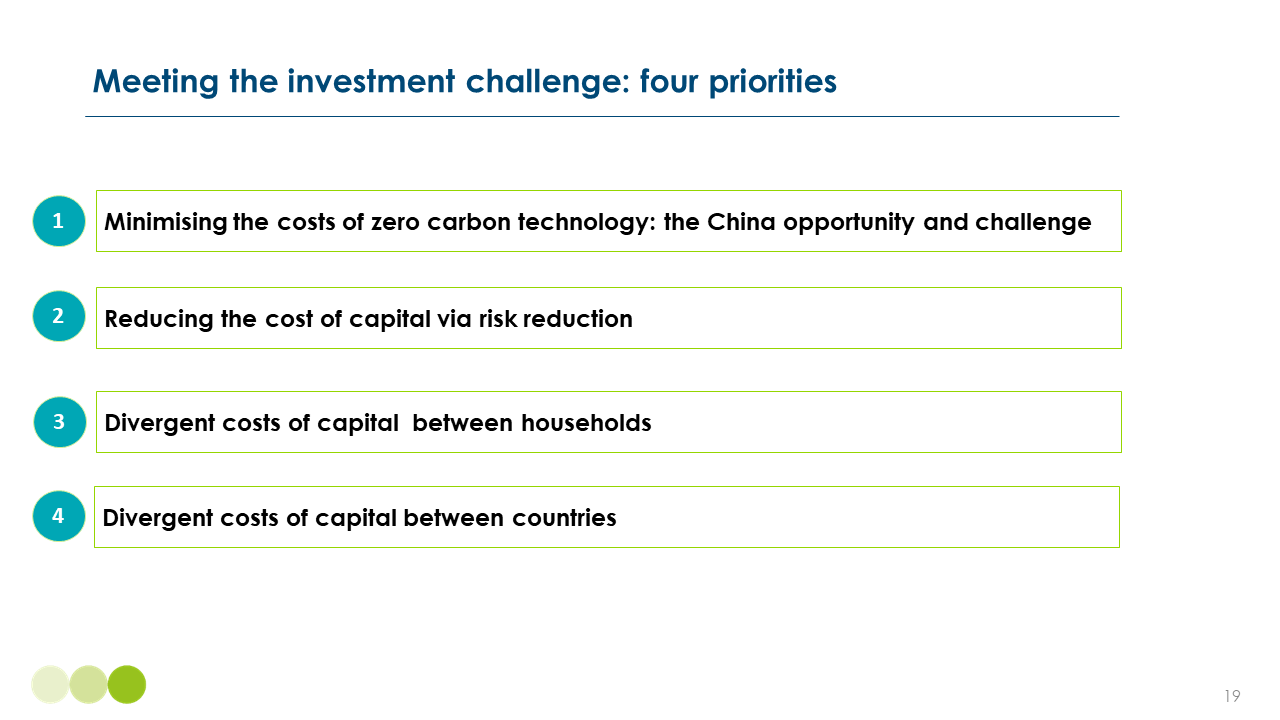 Meeting the investment challenge: four priorities

1 Minimising the costs of zero carbon technology: the China opportunity and challenge

2 Reducing the cost of capital via risk reduction

3 Divergent costs of capital between households

4 Divergent costs of capital between countries

19